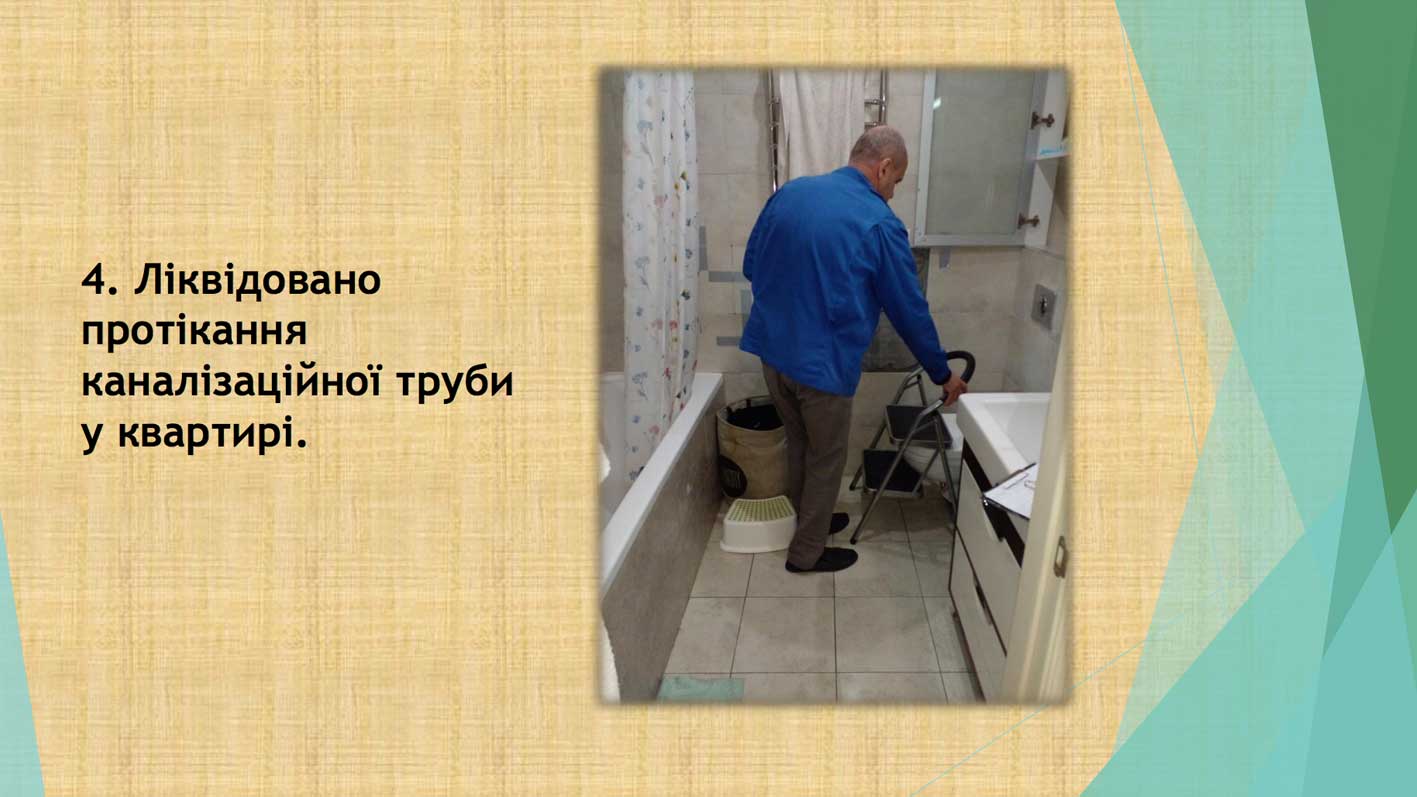 4. Ліквідовано протікання каналізаційної труби у квартирі.